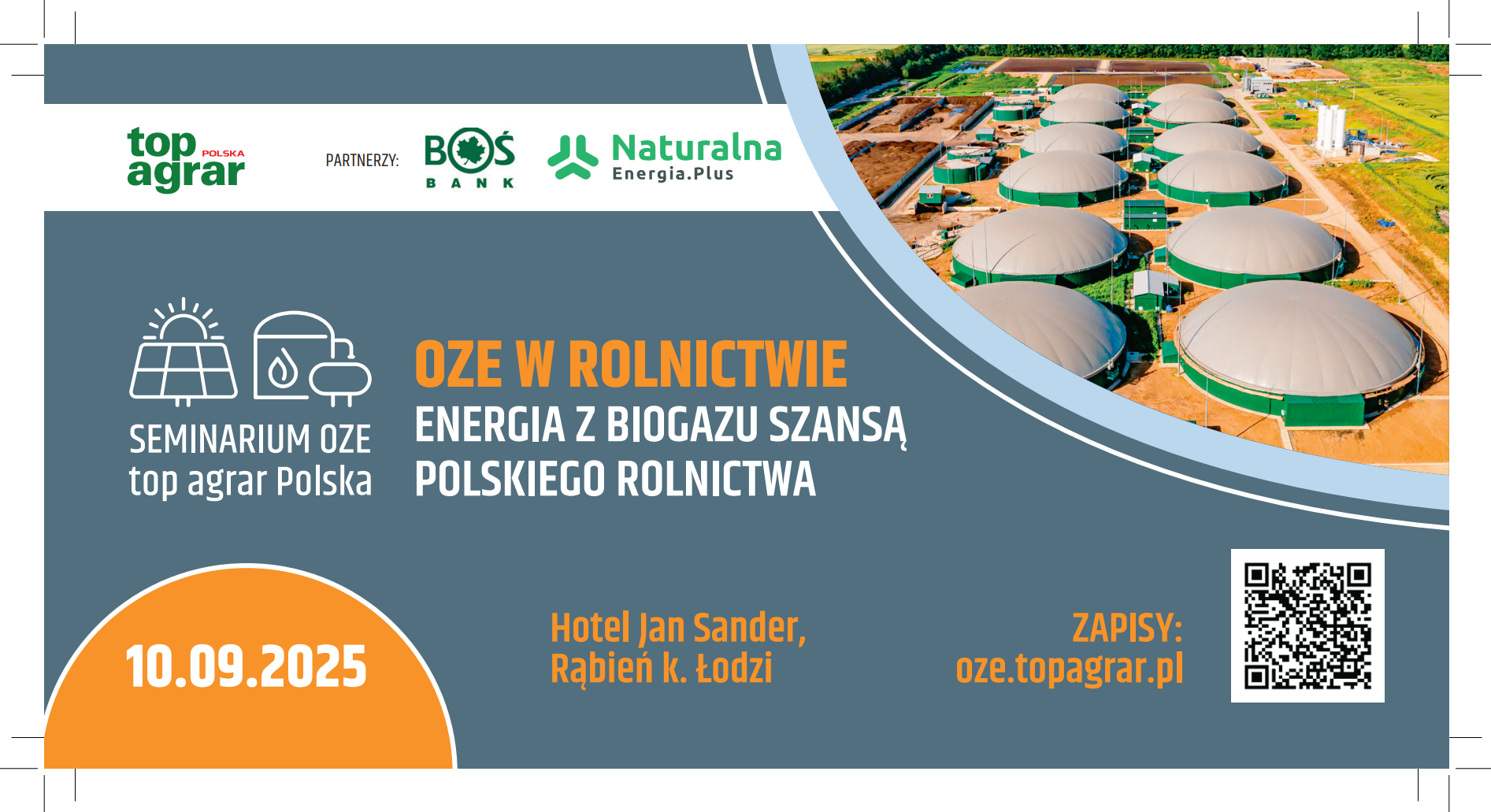 top agrar POLSKA

PARTNERZY:

BOŚ BANK

Naturalna Energia.Plus

SEMINARIUM OZE
top agrar Polska

OZE W ROLNICTWIE
ENERGIA Z BIOGAZU SZANSĄ POLSKIEGO ROLNICTWA

10.09.2025

Hotel Jan Sander,
Rąbień k. Łodzi

ZAPISY:
oze.topagrar.pl